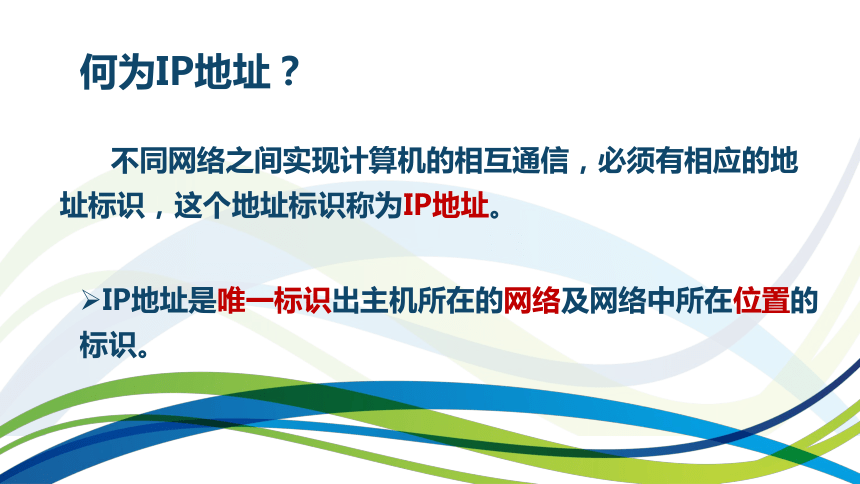 何为IP地址？

不同网络之间实现计算机的相互通信，必须有相应的地址标识，这个地址标识称为IP地址。

➢IP地址是唯一标识出主机所在的网络及网络中所在位置的标识。